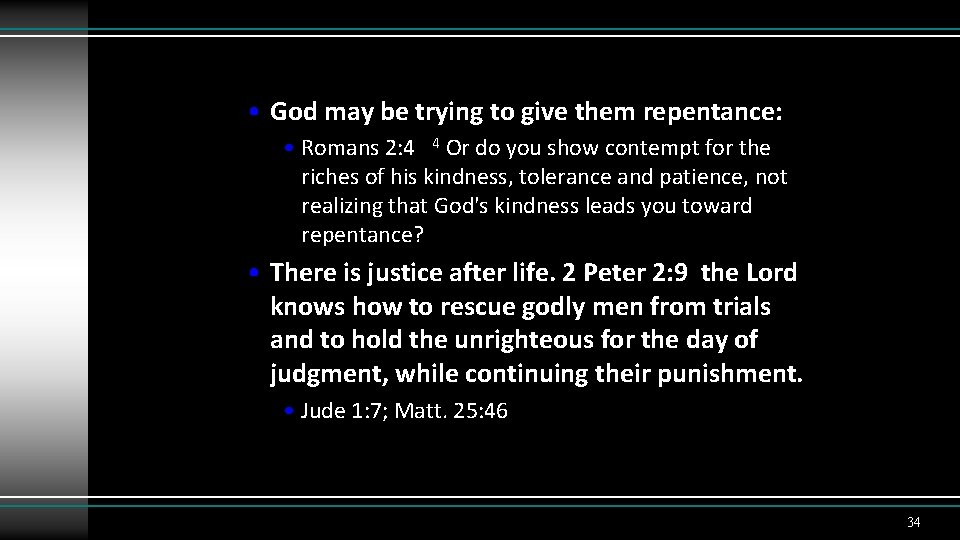 • God may be trying to give them repentance:

• Romans 2:4 $^4$ Or do you show contempt for the riches of his kindness, tolerance and patience, not realizing that God's kindness leads you toward repentance?

• There is justice after life. 2 Peter 2:9 the Lord knows how to rescue godly men from trials and to hold the unrighteous for the day of judgment, while continuing their punishment.

• Jude 1:7; Matt. 25:46

34